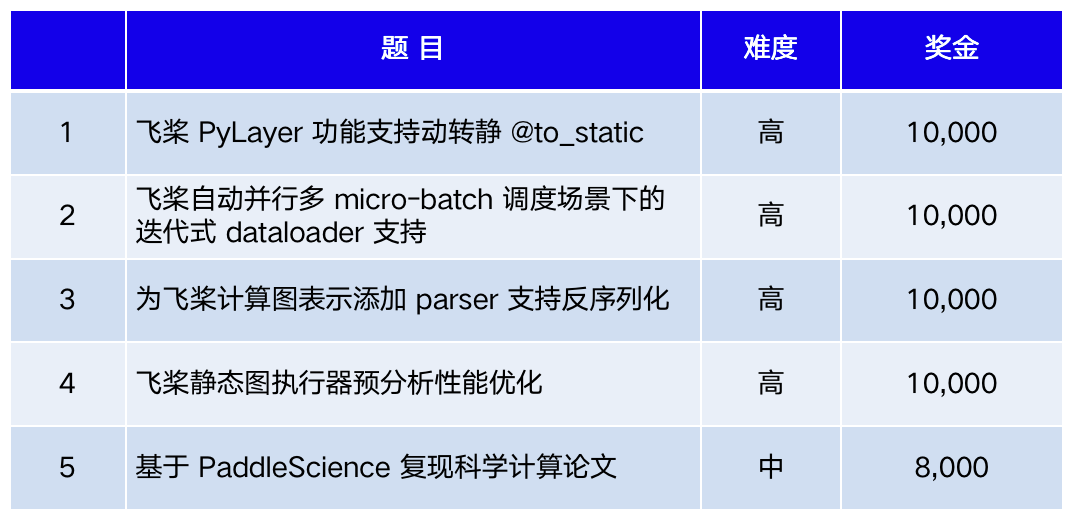 |  | 题 目 | 难度 | 奖金 |
|---|---|---|---|
| 1 | 飞桨 PyLayer 功能支持动转静 @to_static | 高 | 10,000 |
| 2 | 飞桨自动并行多 micro-batch 调度场景下的迭代式 dataloader 支持 | 高 | 10,000 |
| 3 | 为飞桨计算图表示添加 parser 支持反序列化 | 高 | 10,000 |
| 4 | 飞桨静态图执行器预分析性能优化 | 高 | 10,000 |
| 5 | 基于 PaddleScience 复现科学计算论文 | 中 | 8,000 |